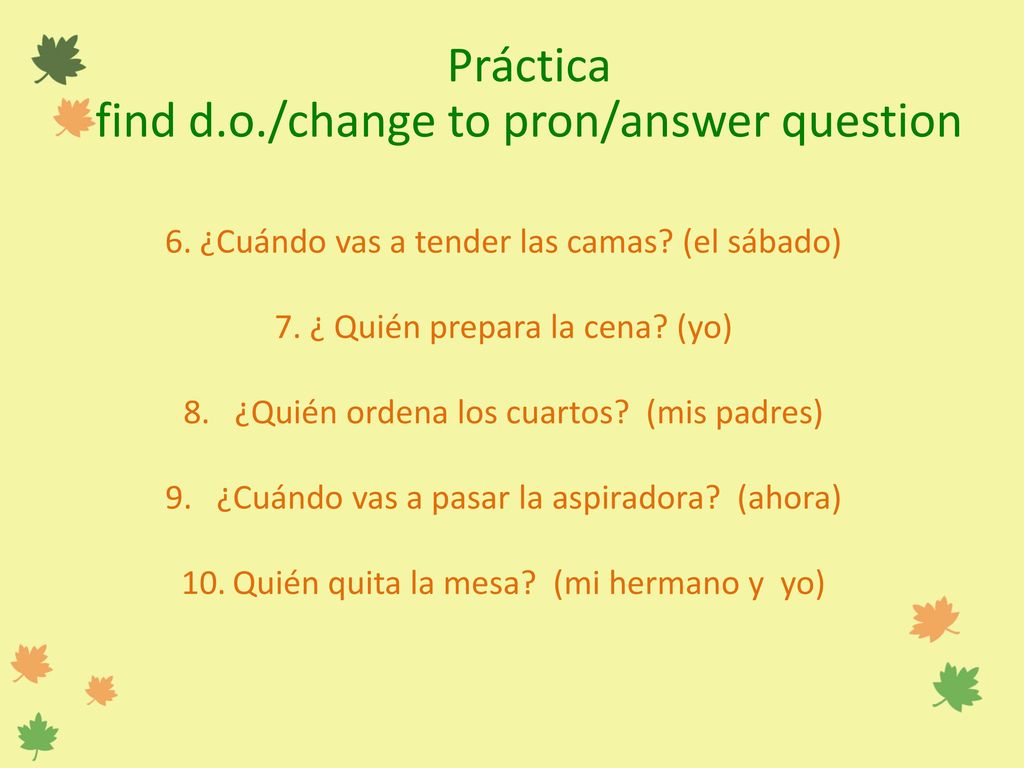 Práctica
find d.o./change to pron/answer question

6. ¿Cuándo vas a tender las camas? (el sábado)

7. ¿ Quién prepara la cena? (yo)

8. ¿Quién ordena los cuartos? (mis padres)

9. ¿Cuándo vas a pasar la aspiradora? (ahora)

10. Quién quita la mesa? (mi hermano y yo)